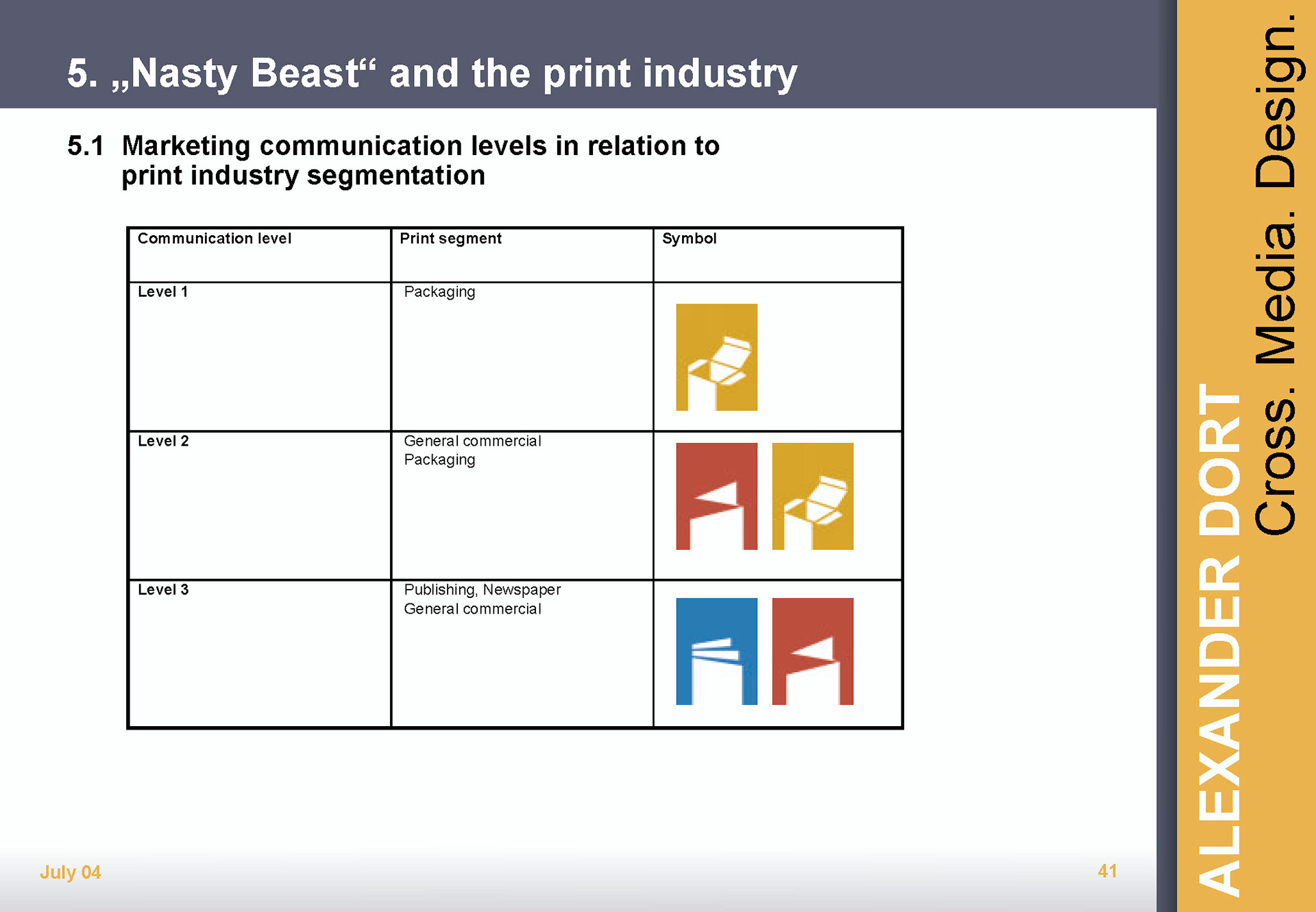 5. „Nasty Beast“ and the print industry

5.1 Marketing communication levels in relation to print industry segmentation

| Communication level | Print segment | Symbol |
|---|---|---|
| Level 1 | Packaging | |
| Level 2 | General commercial Packaging | |
| Level 3 | Publishing, Newspaper General commercial | |

July 04

41

ALEXANDER DORT
Cross. Media. Design.